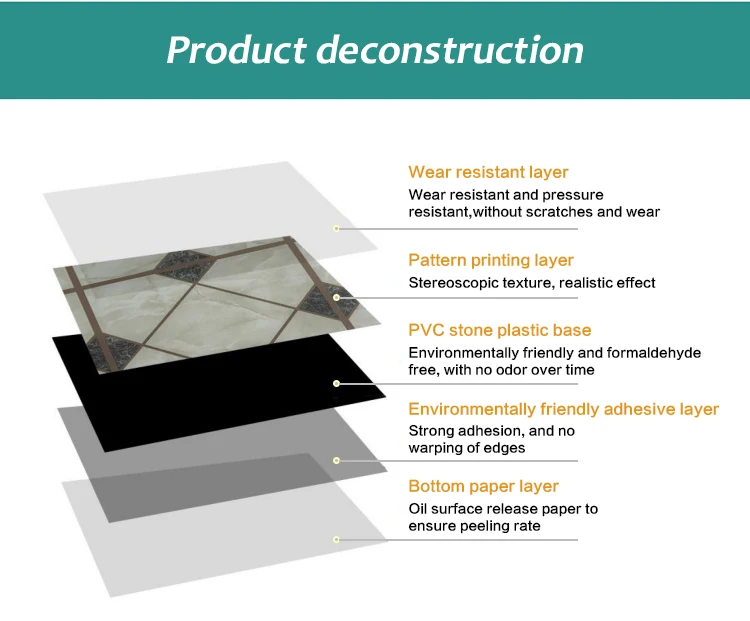 Product deconstruction

Wear resistant layer
Wear resistant and pressure resistant,without scratches and wear

Pattern printing layer
Stereoscopic texture, realistic effect

PVC stone plastic base
Environmentally friendly and formaldehyde free, with no odor over time

Environmentally friendly adhesive layer
Strong adhesion, and no warping of edges

Bottom paper layer
Oil surface release paper to ensure peeling rate